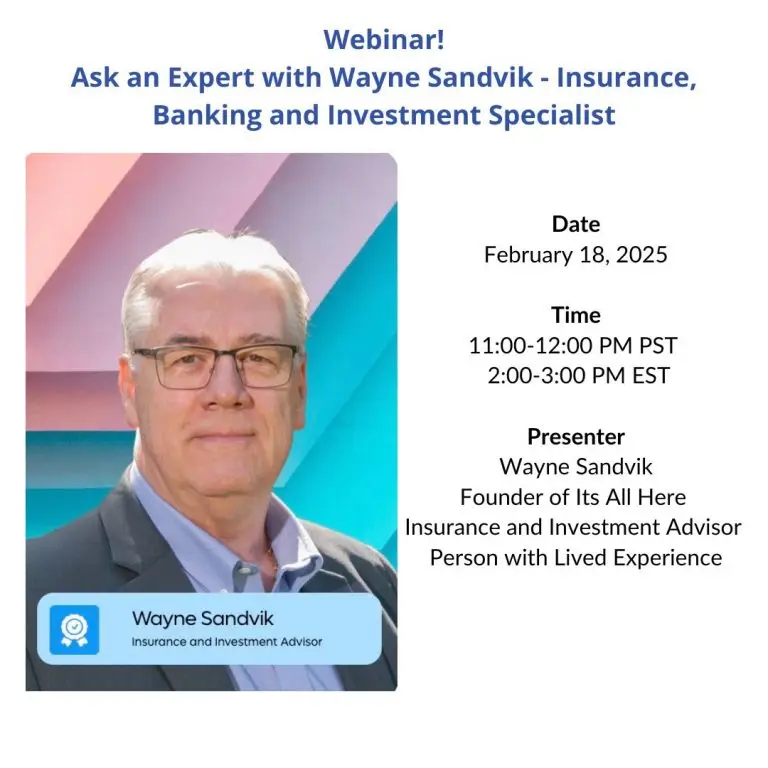 Webinar!
Ask an Expert with Wayne Sandvik - Insurance, Banking and Investment Specialist

Wayne Sandvik
Insurance and Investment Advisor

Date
February 18, 2025

Time
11:00-12:00 PM PST
2:00-3:00 PM EST

Presenter
Wayne Sandvik
Founder of Its All Here
Insurance and Investment Advisor
Person with Lived Experience